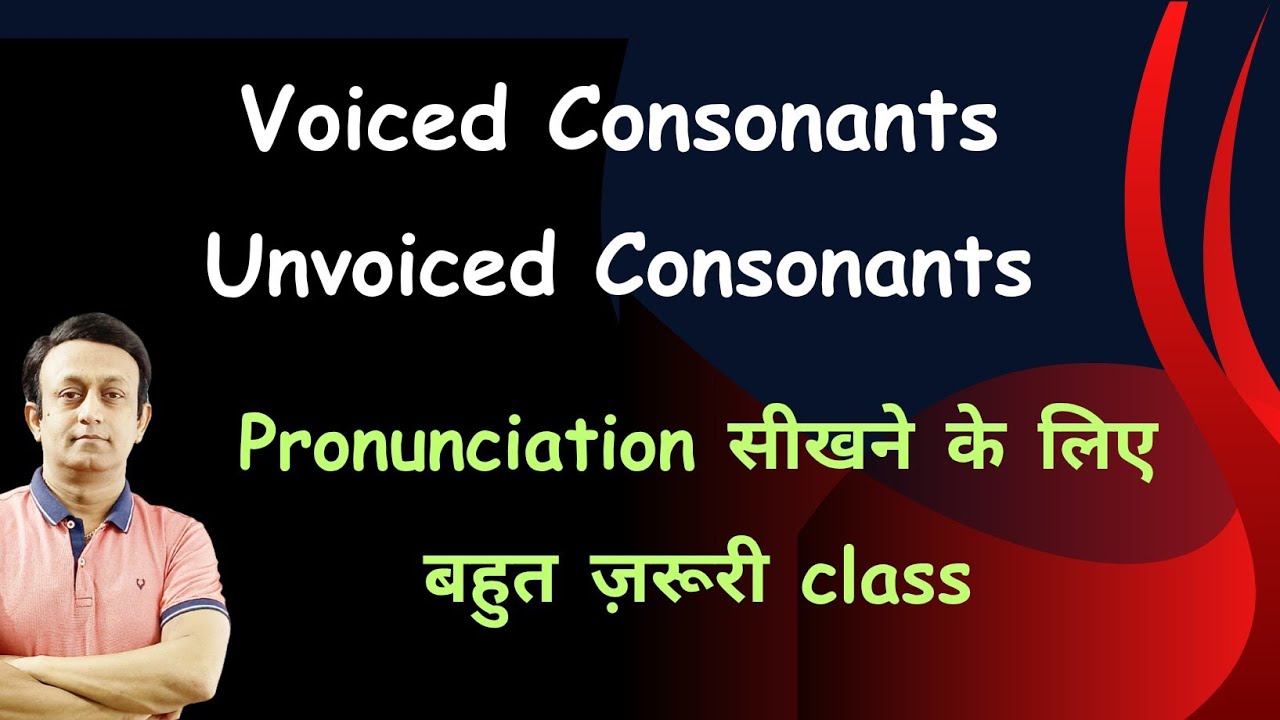 Voiced Consonants
Unvoiced Consonants

Pronunciation सीखने के लिए बहुत ज़रूरी class